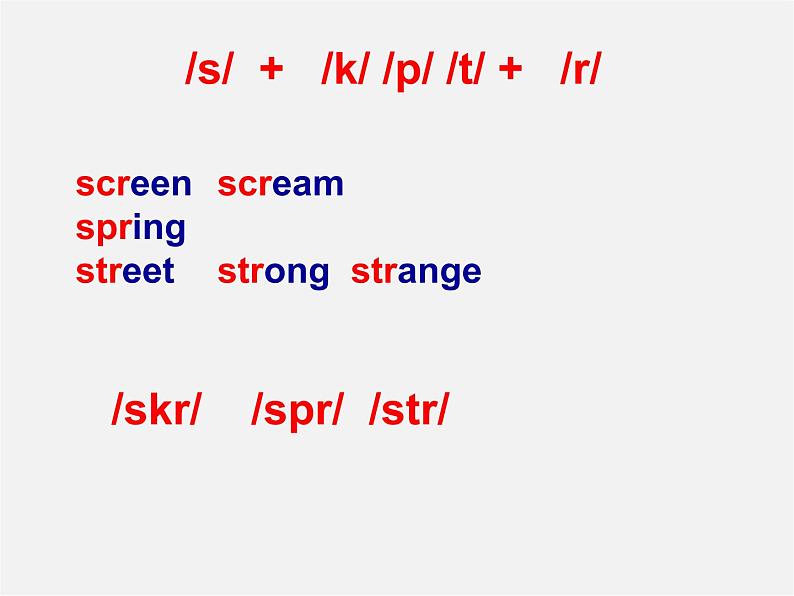 /s/ + /k/ /p/ /t/ + /r/

screen scream
spring
street strong strange

/skr/ /spr/ /str/